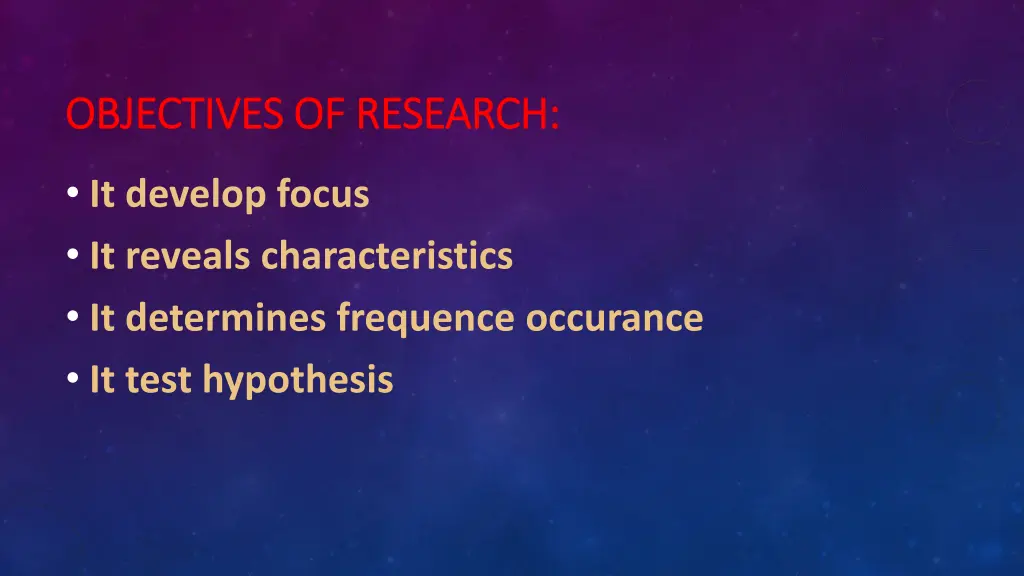 OBJECTIVES OF RESEARCH:

• It develop focus
• It reveals characteristics
• It determines frequence occurance
• It test hypothesis